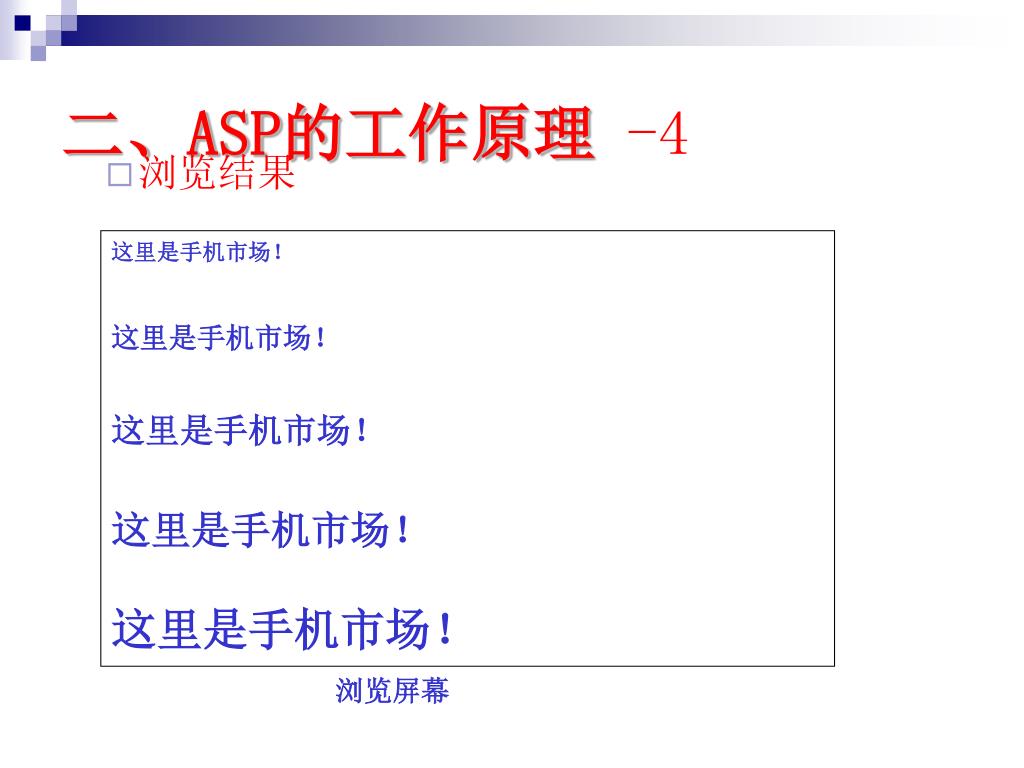 二、ASP的工作原理 -4

□浏览结果

这里是手机市场!

这里是手机市场!

这里是手机市场!

这里是手机市场!

这里是手机市场!

浏览屏幕